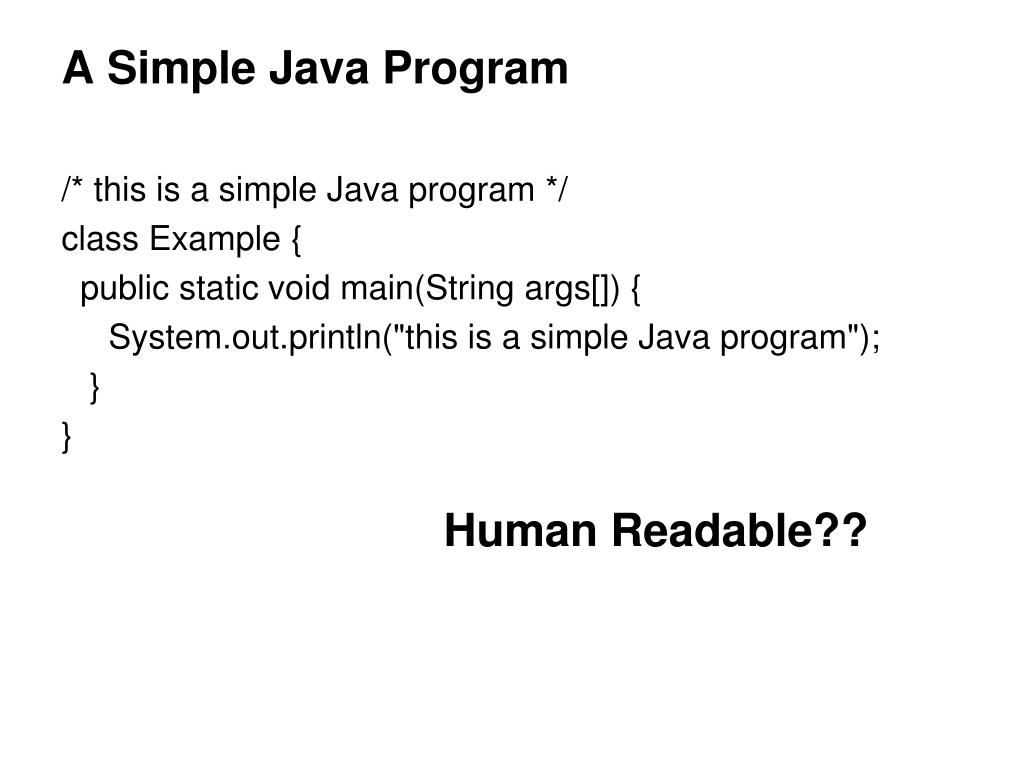 A Simple Java Program

/* this is a simple Java program */
class Example {
  public static void main(String args[]) {
    System.out.println("this is a simple Java program");
  }
}

Human Readable??